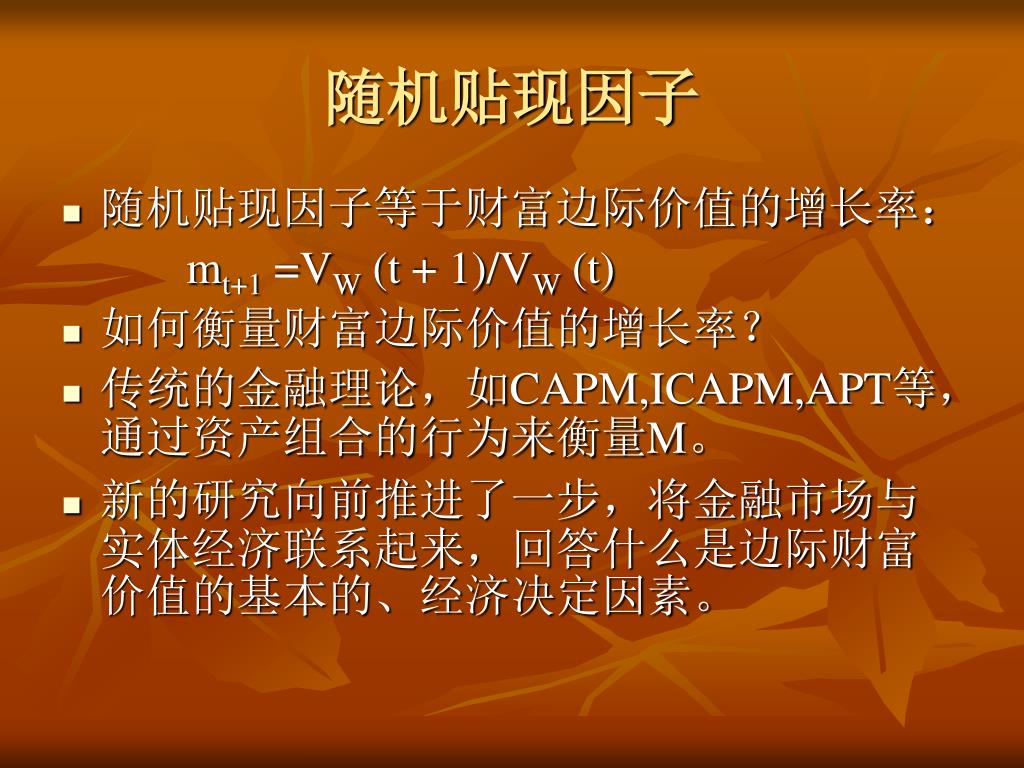 随机贴现因子

- 随机贴现因子等于财富边际价值的增长率：

$m_{t+1} = V_W (t + 1)/V_W (t)$

- 如何衡量财富边际价值的增长率？
- 传统的金融理论，如CAPM,ICAPM,APT等，通过资产组合的行为来衡量M。
- 新的研究向前推进了一步，将金融市场与实体经济联系起来，回答什么是边际财富价值的基本的、经济决定因素。